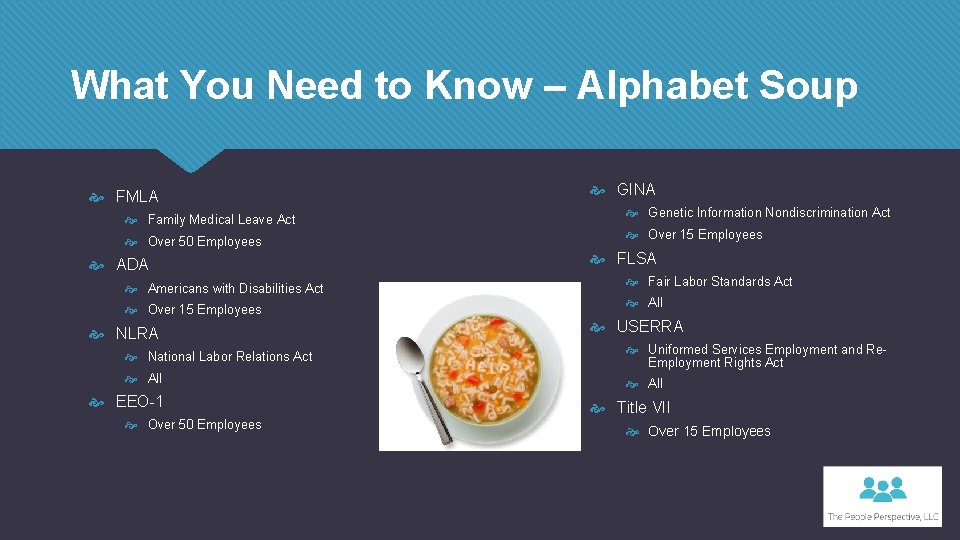 What You Need to Know – Alphabet Soup

FMLA
Family Medical Leave Act
Over 50 Employees
ADA
Americans with Disabilities Act
Over 15 Employees
NLRA
National Labor Relations Act
All
EEO-1
Over 50 Employees

GINA
Genetic Information Nondiscrimination Act
Over 15 Employees
FLSA
Fair Labor Standards Act
All
USERRA
Uniformed Services Employment and Re-Employment Rights Act
All
Title VII
Over 15 Employees

The People Perspective, LLC